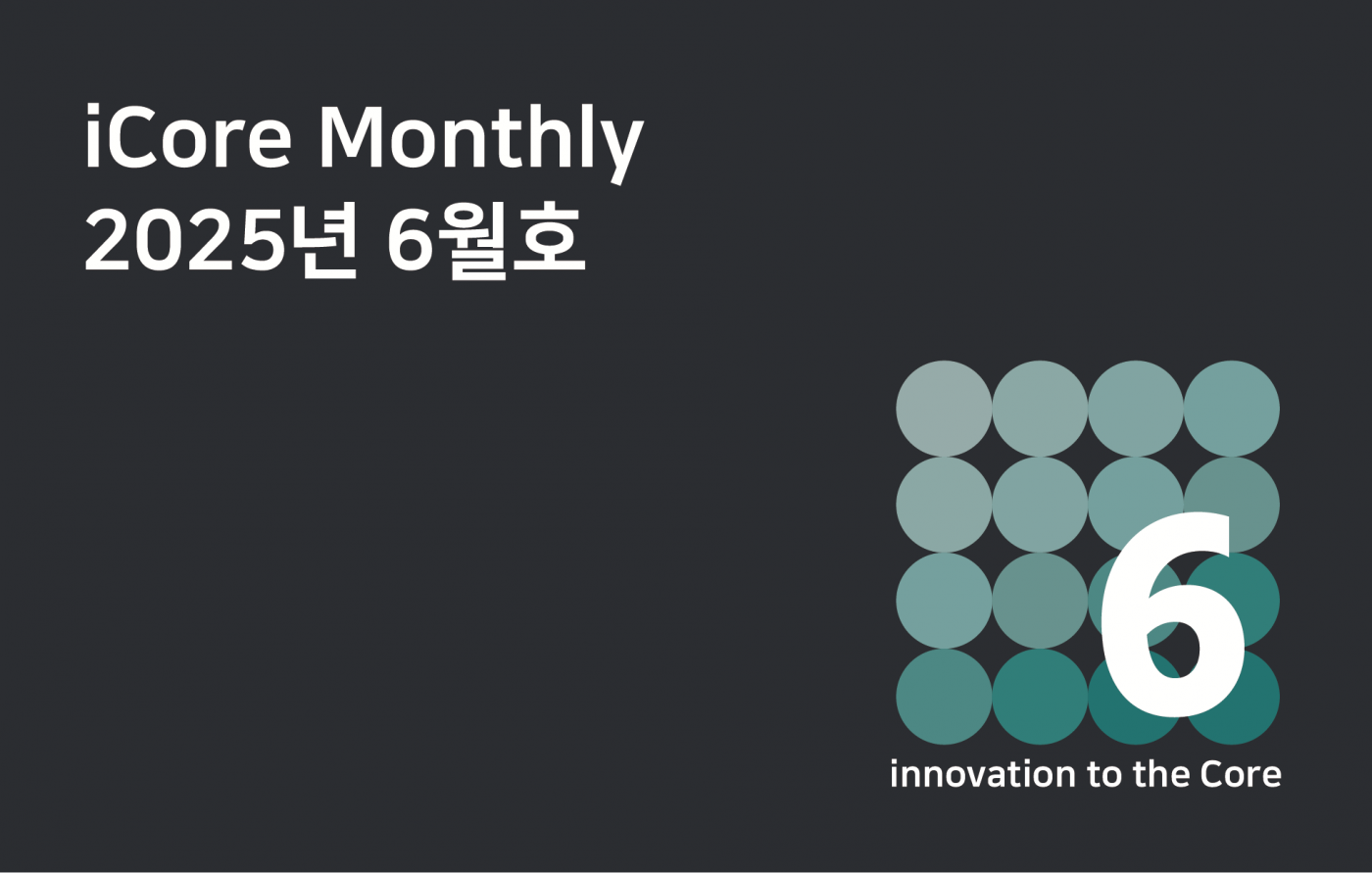 iCore Monthly
2025년 6월호

6

innovation to the Core